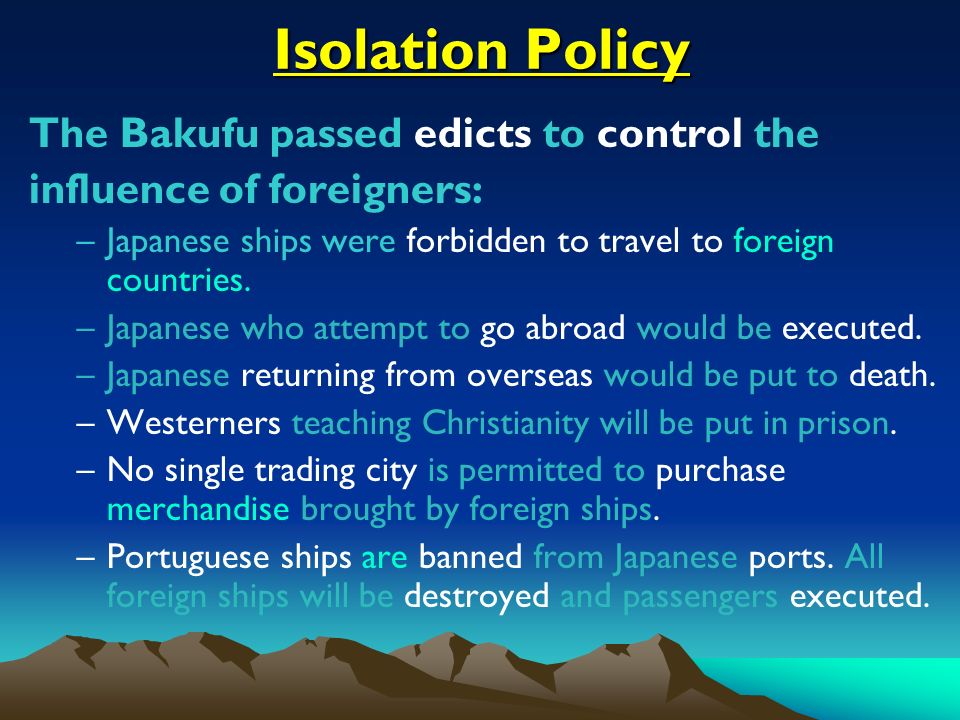 Isolation Policy

The Bakufu passed edicts to control the influence of foreigners:

– Japanese ships were forbidden to travel to foreign countries.
– Japanese who attempt to go abroad would be executed.
– Japanese returning from overseas would be put to death.
– Westerners teaching Christianity will be put in prison.
– No single trading city is permitted to purchase merchandise brought by foreign ships.
– Portuguese ships are banned from Japanese ports. All foreign ships will be destroyed and passengers executed.